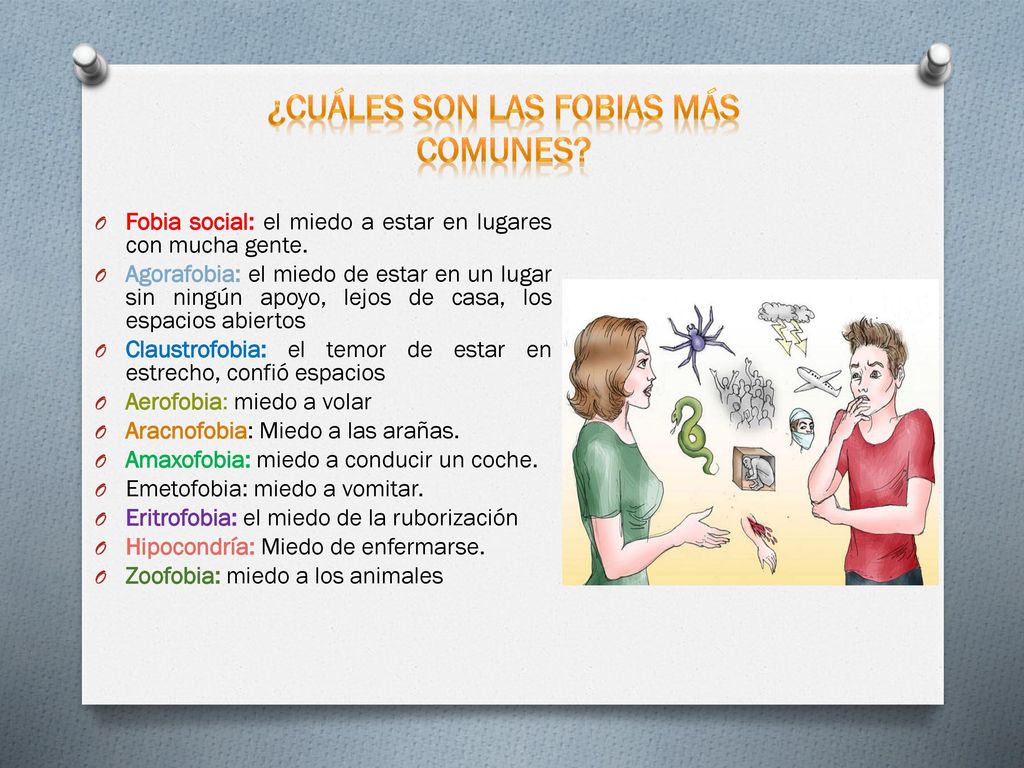 ¿CUÁLES SON LAS FOBIAS MÁS COMUNES?

O Fobia social: el miedo a estar en lugares con mucha gente.
O Agorafobia: el miedo de estar en un lugar sin ningún apoyo, lejos de casa, los espacios abiertos
O Claustrofobia: el temor de estar en estrecho, confió espacios
O Aerofobia: miedo a volar
O Aracnofobia: Miedo a las arañas.
O Amaxofobia: miedo a conducir un coche.
O Emetofobia: miedo a vomitar.
O Eritrofobia: el miedo de la ruborización
O Hipocondría: Miedo de enfermarse.
O Zoofobia: miedo a los animales